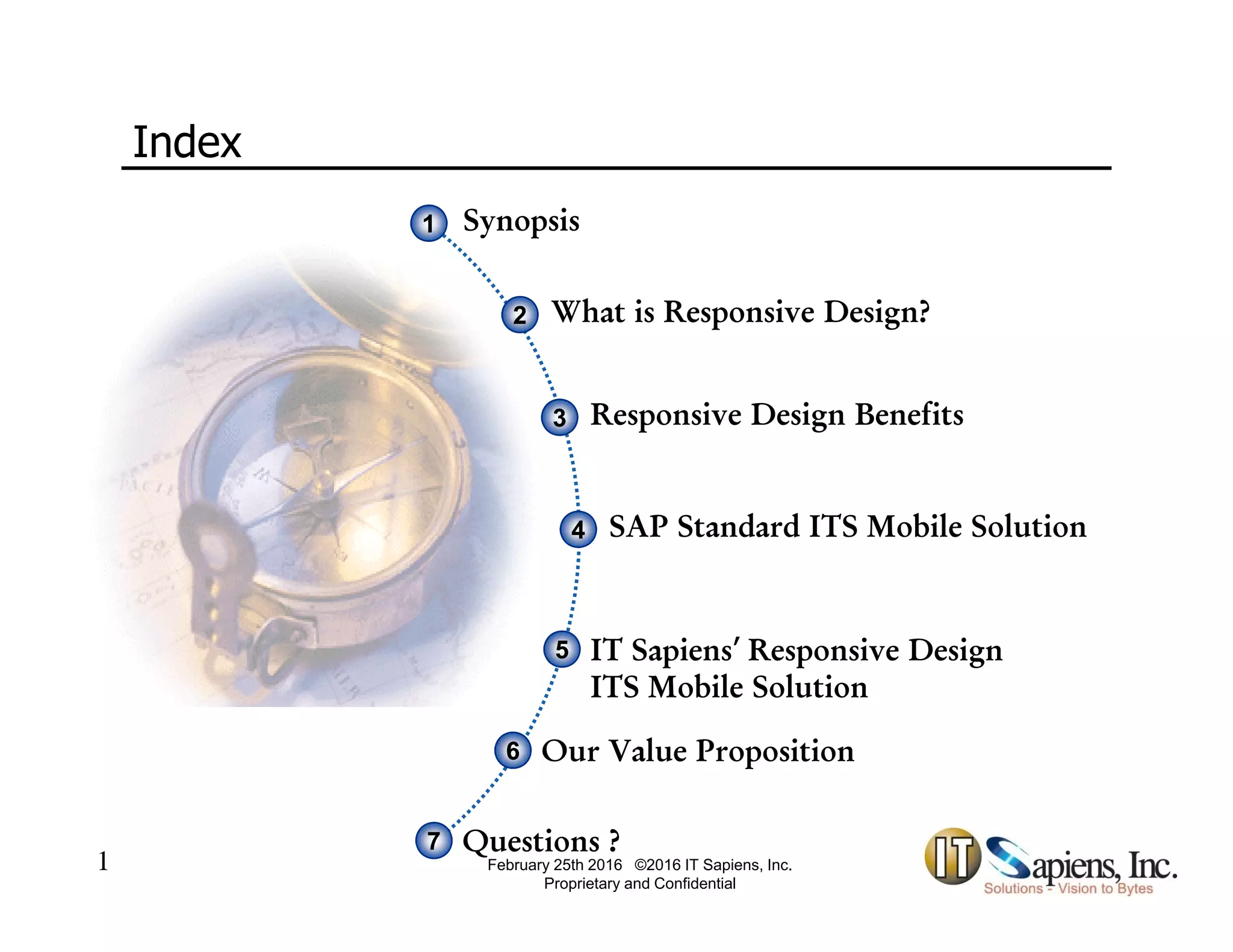 Index

1 Synopsis

2 What is Responsive Design?

3 Responsive Design Benefits

4 SAP Standard ITS Mobile Solution

5 IT Sapiens' Responsive Design ITS Mobile Solution

6 Our Value Proposition

7 Questions ?

1

February 25th 2016 ©2016 IT Sapiens, Inc.
Proprietary and Confidential

IT Sapiens, Inc.
Solutions - Vision to Bytes